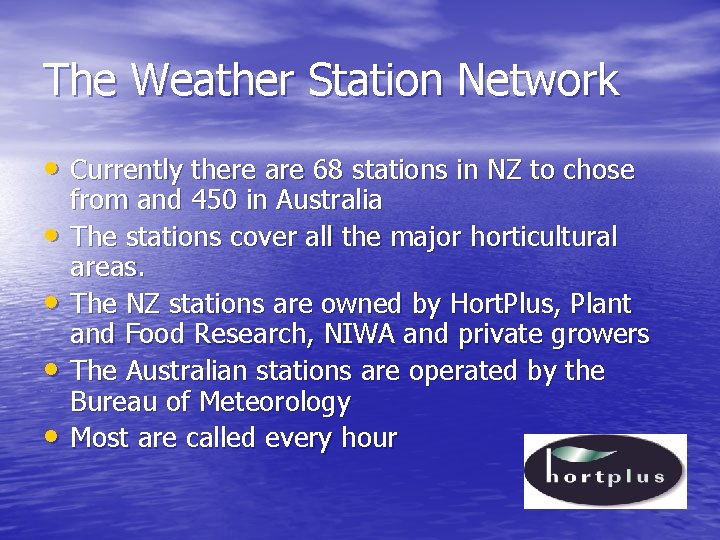 The Weather Station Network

• Currently there are 68 stations in NZ to chose from and 450 in Australia
• The stations cover all the major horticultural areas.
• The NZ stations are owned by HortPlus, Plant and Food Research, NIWA and private growers
• The Australian stations are operated by the Bureau of Meteorology
• Most are called every hour

hortplus